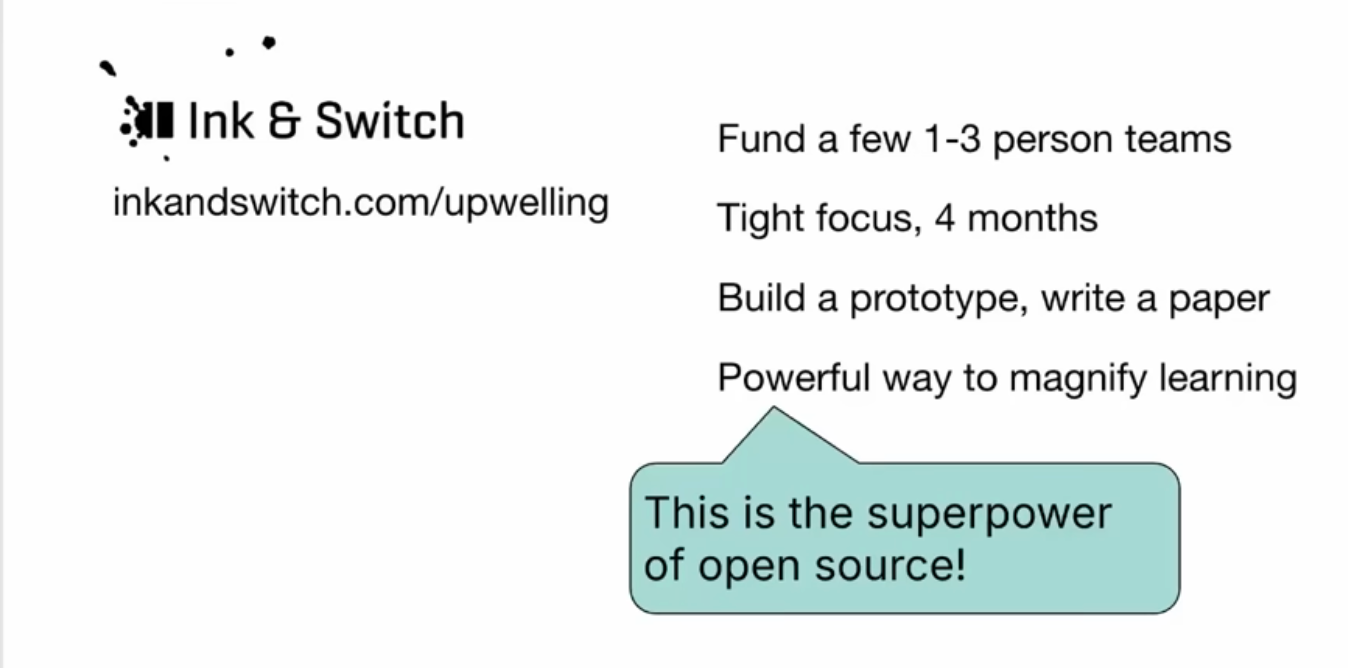 Ink & Switch

inkandswitch.com/upwelling

Fund a few 1-3 person teams

Tight focus, 4 months

Build a prototype, write a paper

Powerful way to magnify learning

This is the superpower of open source!